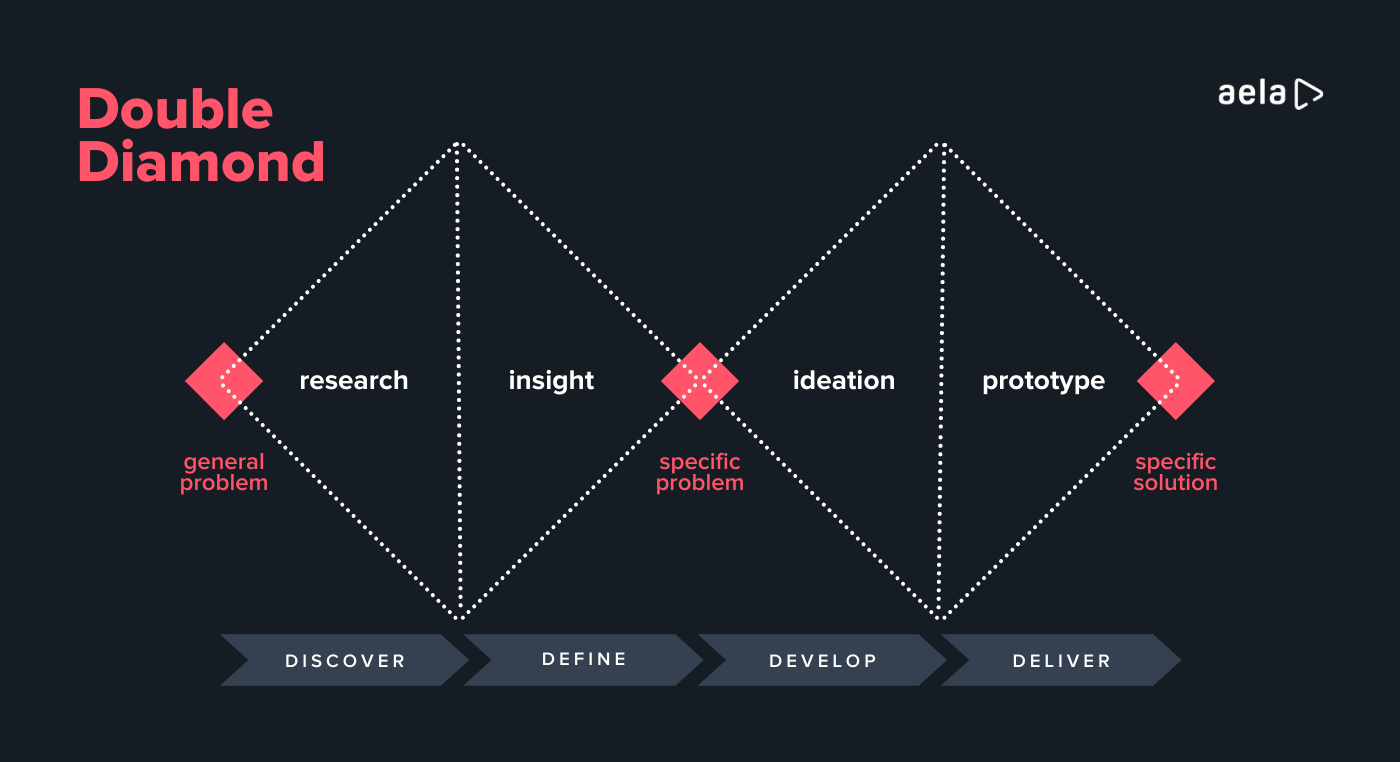 Double Diamond

aela

research

insight

ideation

prototype

general problem

specific problem

specific solution

DISCOVER

DEFINE

DEVELOP

DELIVER